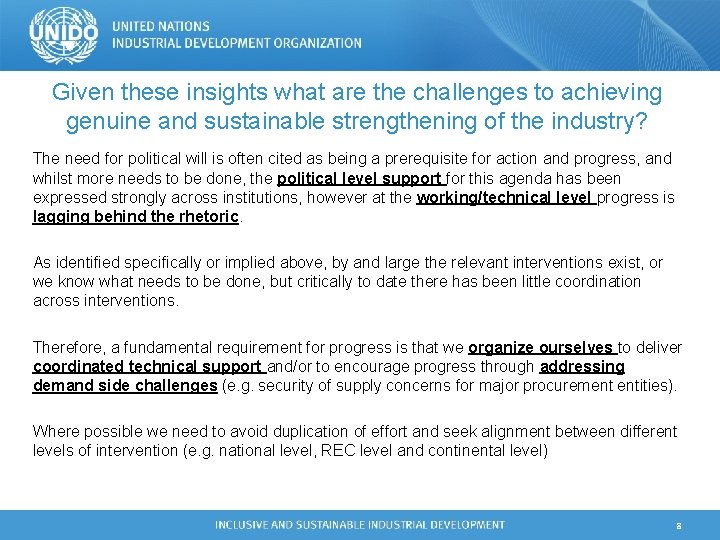 UNIDO

UNITED NATIONS
INDUSTRIAL DEVELOPMENT ORGANIZATION

Given these insights what are the challenges to achieving genuine and sustainable strengthening of the industry?

The need for political will is often cited as being a prerequisite for action and progress, and whilst more needs to be done, the political level support for this agenda has been expressed strongly across institutions, however at the working/technical level progress is lagging behind the rhetoric.

As identified specifically or implied above, by and large the relevant interventions exist, or we know what needs to be done, but critically to date there has been little coordination across interventions.

Therefore, a fundamental requirement for progress is that we organize ourselves to deliver coordinated technical support and/or to encourage progress through addressing demand side challenges (e.g. security of supply concerns for major procurement entities).

Where possible we need to avoid duplication of effort and seek alignment between different levels of intervention (e.g. national level, REC level and continental level)

INCLUSIVE AND SUSTAINABLE INDUSTRIAL DEVELOPMENT

8